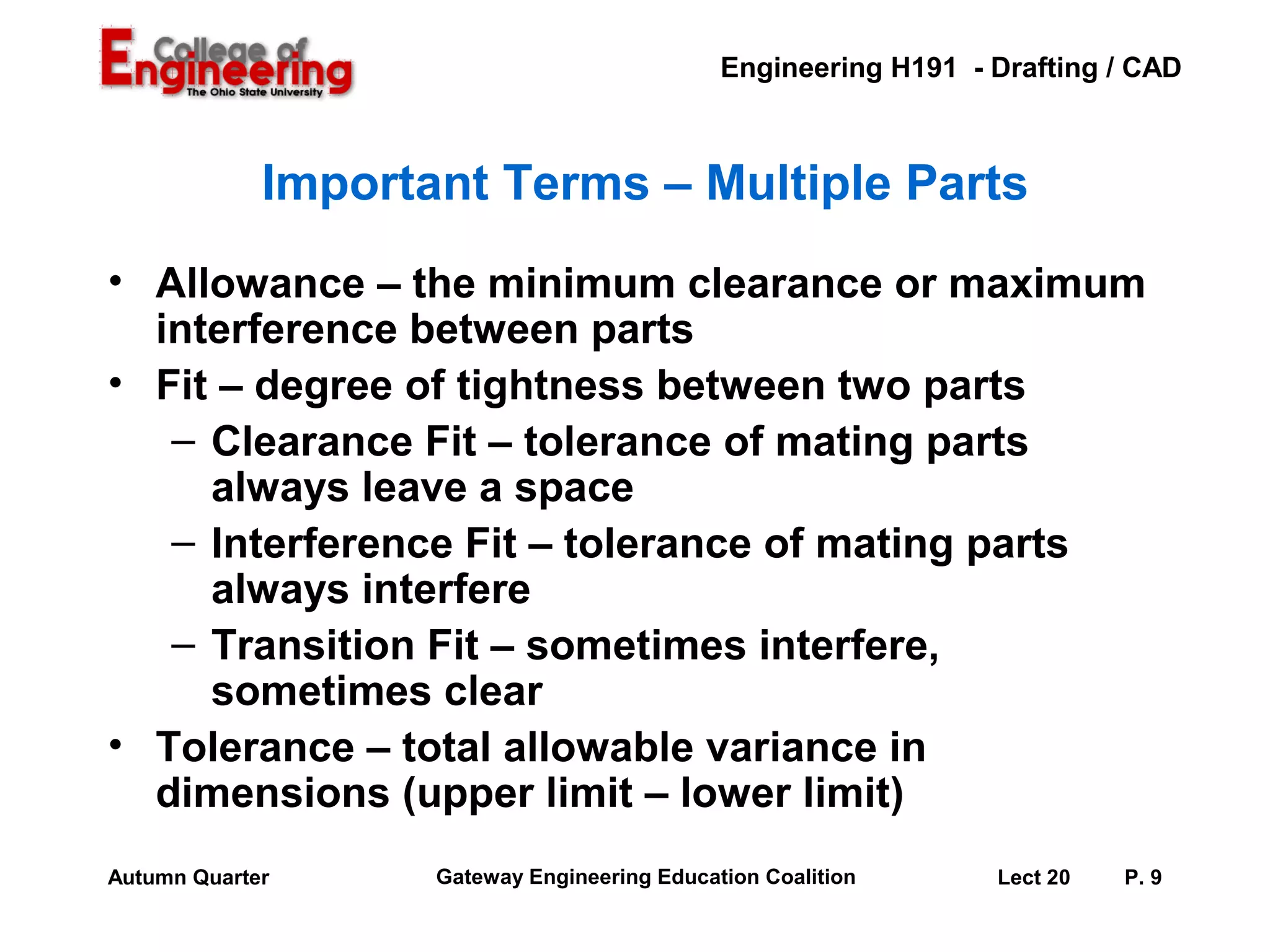 College of Engineering
The Ohio State University

Engineering H191 - Drafting / CAD

Important Terms – Multiple Parts

• Allowance – the minimum clearance or maximum interference between parts
• Fit – degree of tightness between two parts
– Clearance Fit – tolerance of mating parts always leave a space
– Interference Fit – tolerance of mating parts always interfere
– Transition Fit – sometimes interfere, sometimes clear
• Tolerance – total allowable variance in dimensions (upper limit – lower limit)

Autumn Quarter
Gateway Engineering Education Coalition
Lect 20
P. 9